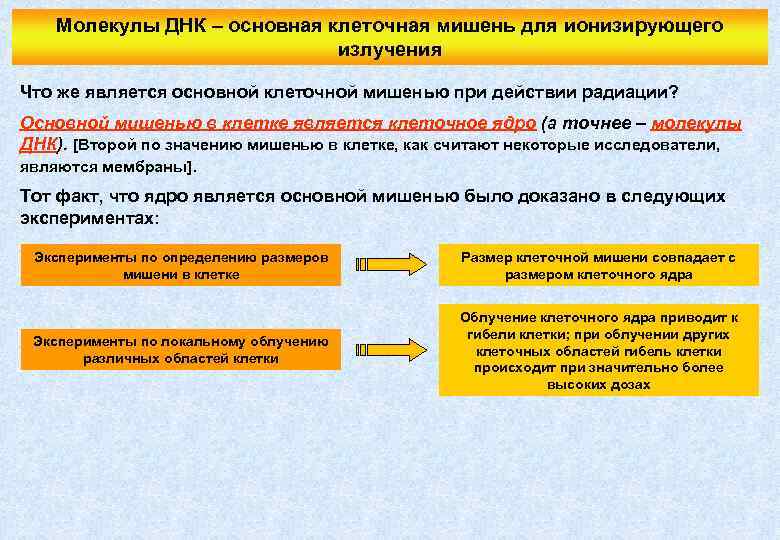 Молекулы ДНК – основная клеточная мишень для ионизирующего излучения

Что же является основной клеточной мишенью при действии радиации?

Основной мишенью в клетке является клеточное ядро (а точнее – молекулы ДНК). [Второй по значению мишенью в клетке, как считают некоторые исследователи, являются мембраны].

Тот факт, что ядро является основной мишенью было доказано в следующих экспериментах:

Эксперименты по определению размеров мишени в клетке

Размер клеточной мишени совпадает с размером клеточного ядра

Эксперименты по локальному облучению различных областей клетки

Облучение клеточного ядра приводит к гибели клетки; при облучении других клеточных областей гибель клетки происходит при значительно более высоких дозах